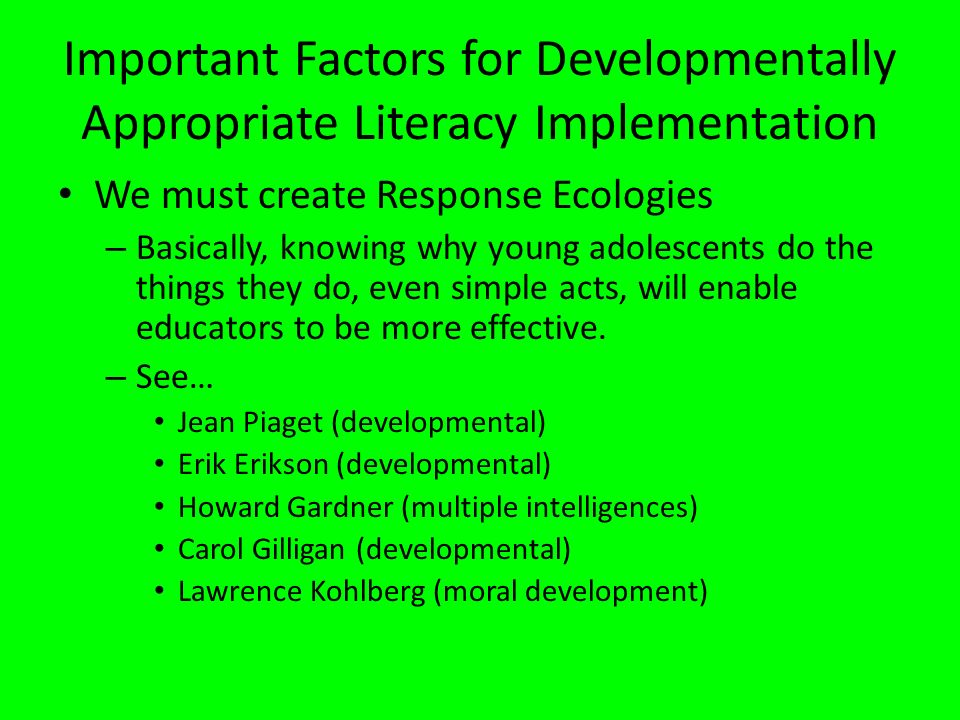 Important Factors for Developmentally Appropriate Literacy Implementation

• We must create Response Ecologies
– Basically, knowing why young adolescents do the things they do, even simple acts, will enable educators to be more effective.
– See…
• Jean Piaget (developmental)
• Erik Erikson (developmental)
• Howard Gardner (multiple intelligences)
• Carol Gilligan (developmental)
• Lawrence Kohlberg (moral development)